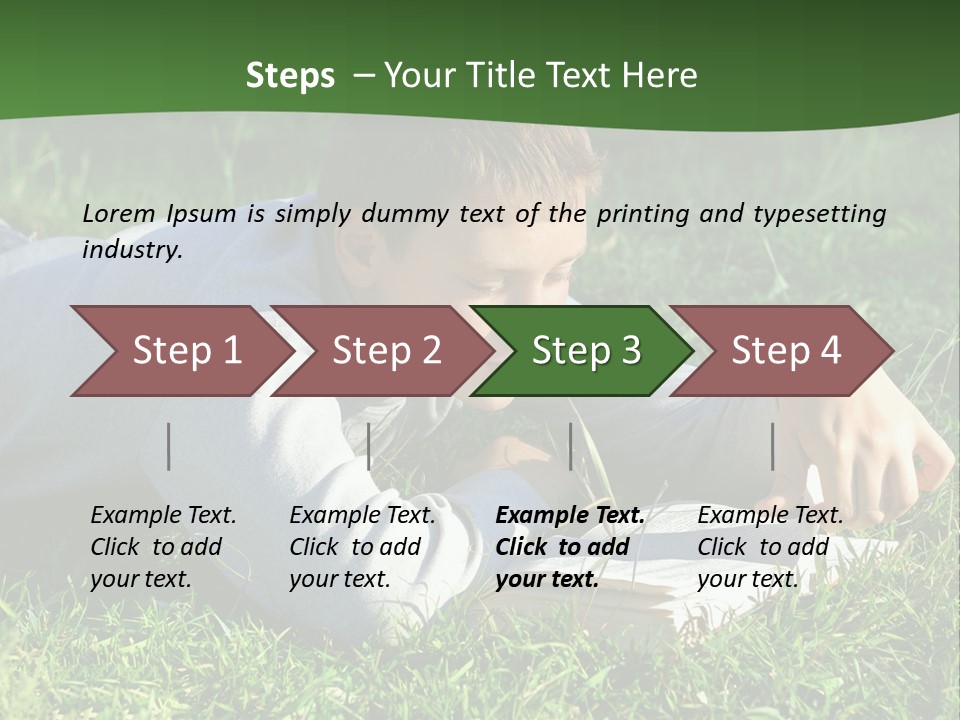 Steps – Your Title Text Here

Lorem Ipsum is simply dummy text of the printing and typesetting industry.

Step 1

Step 2

Step 3

Step 4

Example Text. Click to add your text.

Example Text. Click to add your text.

Example Text. Click to add your text.

Example Text. Click to add your text.